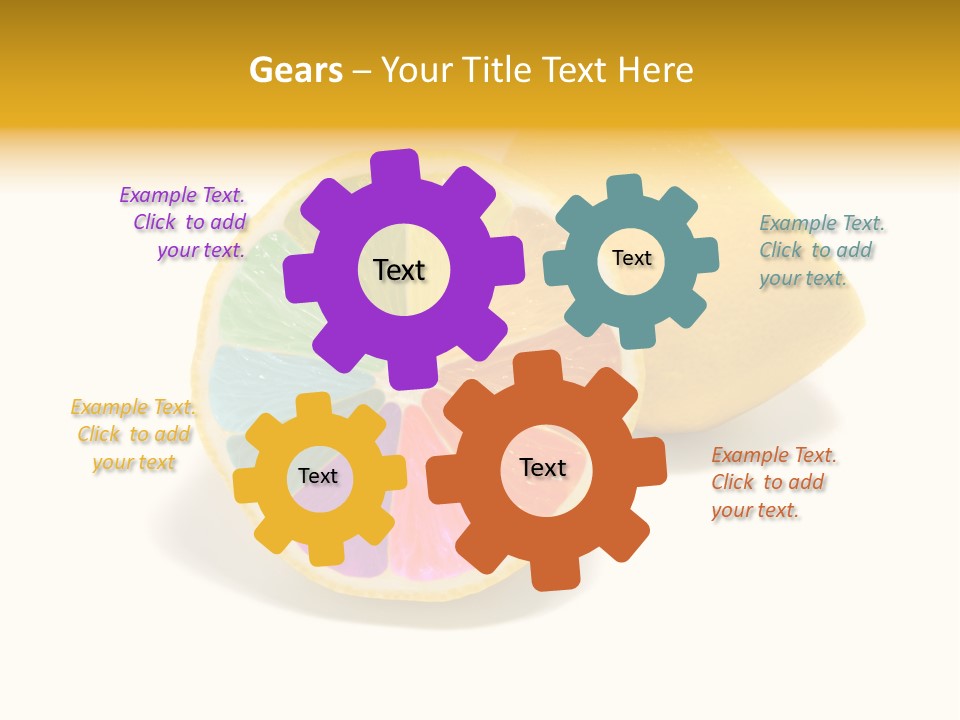 Gears – Your Title Text Here

Example Text. Click to add your text.

Text

Text

Example Text. Click to add your text.

Example Text. Click to add your text

Text

Text

Example Text. Click to add your text.